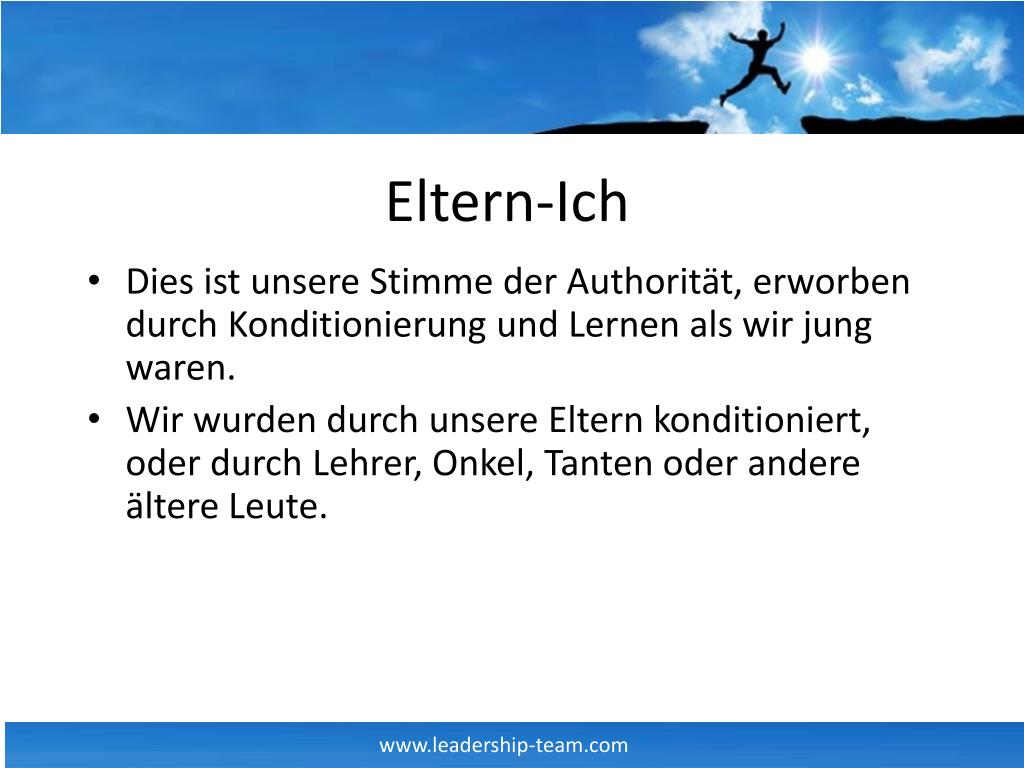 Eltern-Ich

• Dies ist unsere Stimme der Authorität, erworben durch Konditionierung und Lernen als wir jung waren.
• Wir wurden durch unsere Eltern konditioniert, oder durch Lehrer, Onkel, Tanten oder andere ältere Leute.

www.leadership-team.com